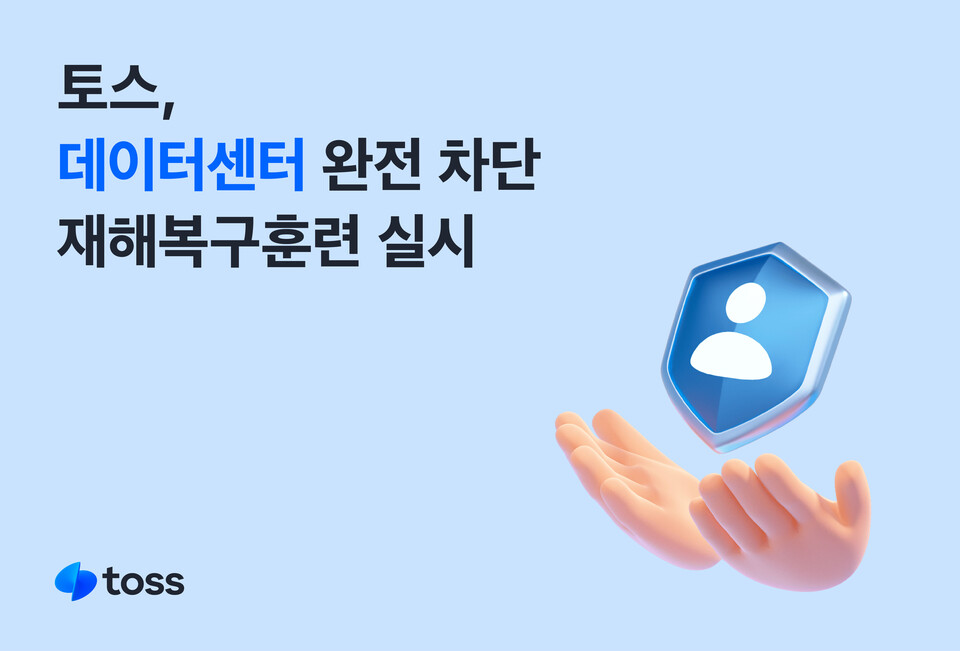 토스,
데이터센터 완전 차단
재해복구훈련 실시

toss